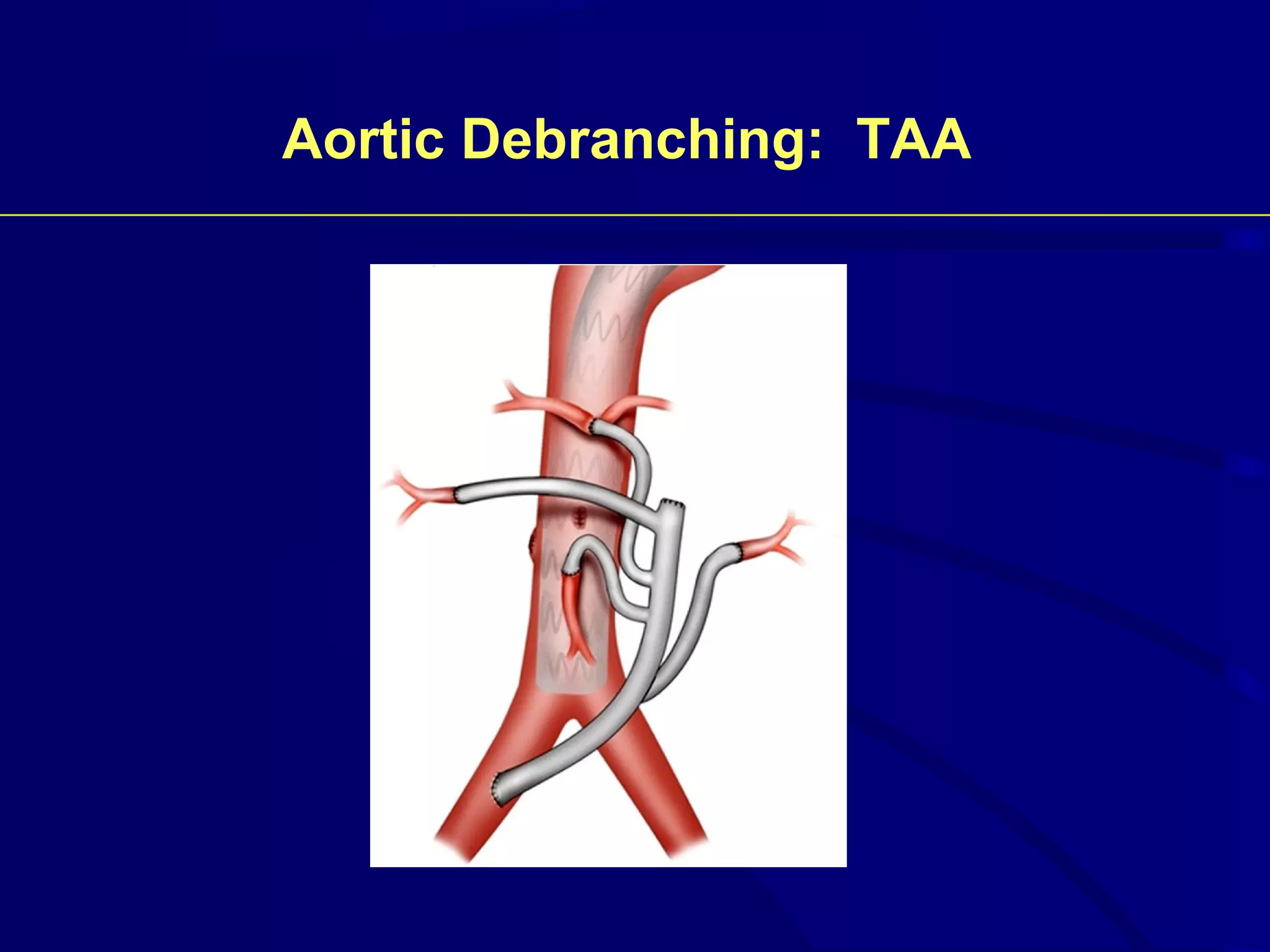 Aortic Debranching: TAA